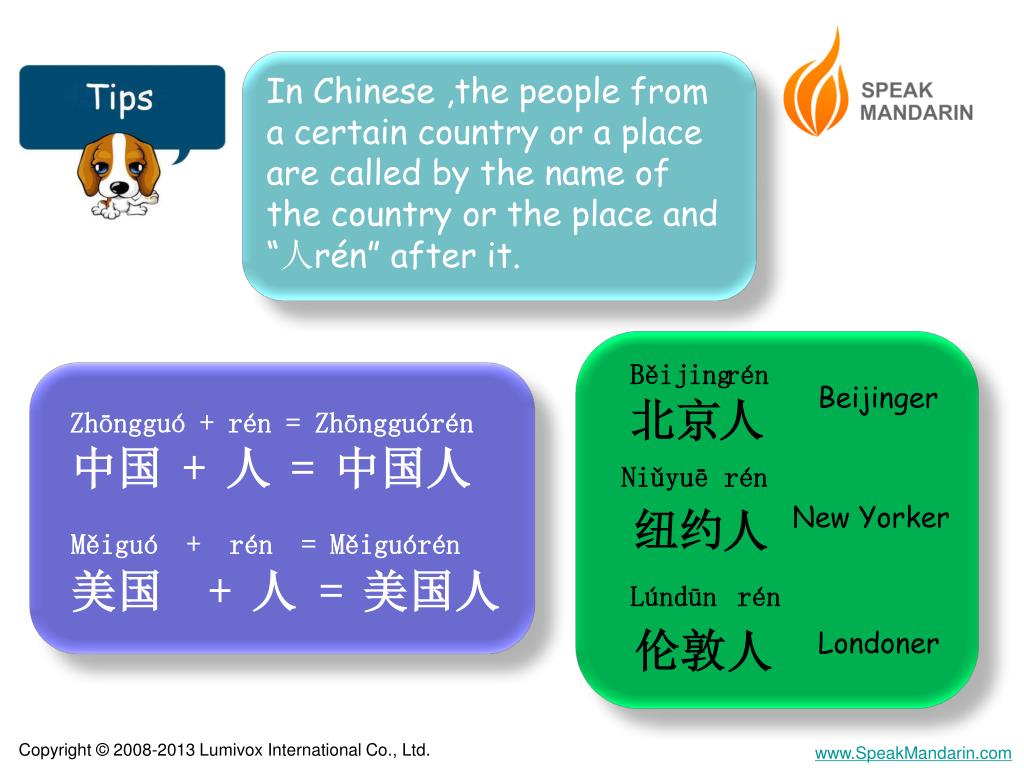 Tips

In Chinese ,the people from a certain country or a place are called by the name of the country or the place and “人rén” after it.

SPEAK MANDARIN

Zhōngguó + rén = Zhōngguórén
中国 + 人 = 中国人

Měiguó + rén = Měiguórén
美国 + 人 = 美国人

Běijingrén
北京人
Beijinger

Niǔyuē rén
纽约人
New Yorker

Lúndūn rén
伦敦人
Londoner

Copyright © 2008-2013 Lumivox International Co., Ltd.

www.SpeakMandarin.com